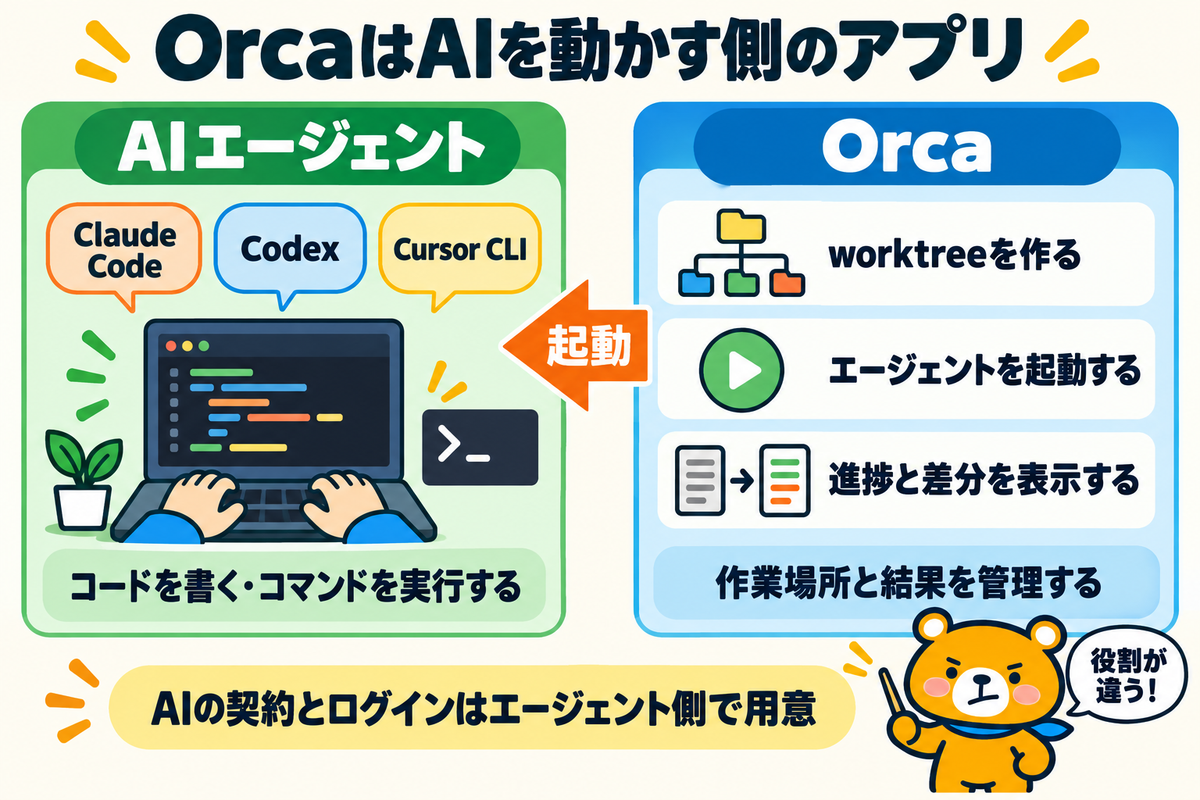 OrcaはAIを動かす側のアプリ

AIエージェント

Claude Code

Codex

Cursor CLI

>_

コードを書く・コマンドを実行する

起動

Orca

worktreeを作る

エージェントを起動する

進捗と差分を表示する

作業場所と結果を管理する

AIの契約とログインはエージェント側で用意

役割が違う！